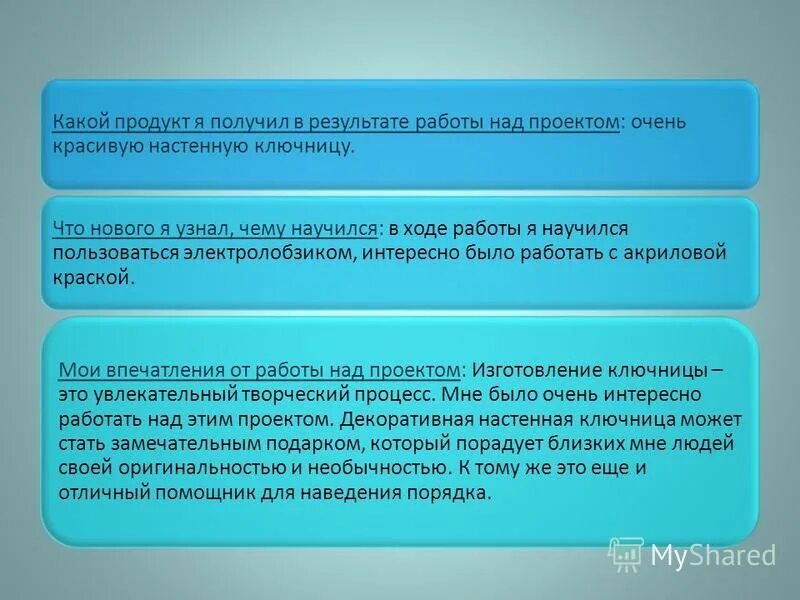 Какой продукт я получил в результате работы над проектом: очень красивую настенную ключницу.

Что нового я узнал, чему научился: в ходе работы я научился пользоваться электролобзиком, интересно было работать с акриловой краской.

Мои впечатления от работы над проектом: Изготовление ключницы – это увлекательный творческий процесс. Мне было очень интересно работать над этим проектом. Декоративная настенная ключница может стать замечательным подарком, который порадует близких мне людей своей оригинальностью и необычностью. К тому же это еще и отличный помощник для наведения порядка.

MyShared